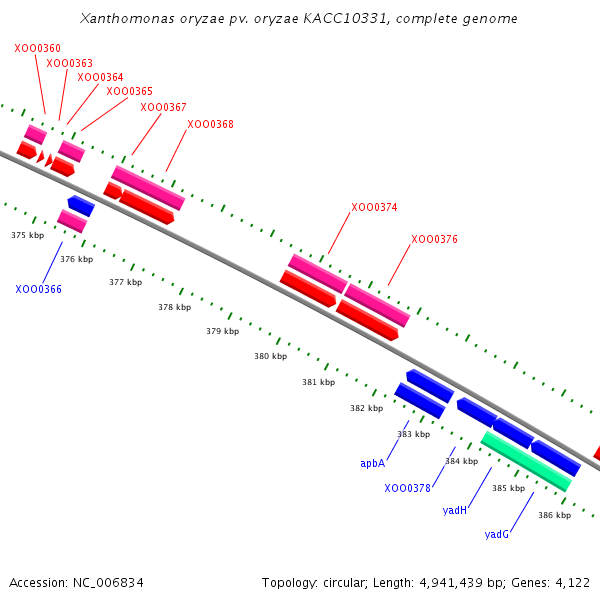 Xanthomonas oryzae pv. oryzae KACC10331, complete genome

XOO0360
XOO0363
XOO0364
XOO0365
XOO0367
XOO0368
XOO0374
XOO0376

375 kbp
376 kbp
377 kbp
378 kbp
379 kbp
380 kbp
381 kbp
382 kbp
383 kbp
384 kbp
385 kbp
386 kbp

XOO0366
apbA
XOO0378
yadH
yadG

Accession: NC_006834

Topology: circular; Length: 4,941,439 bp; Genes: 4,122